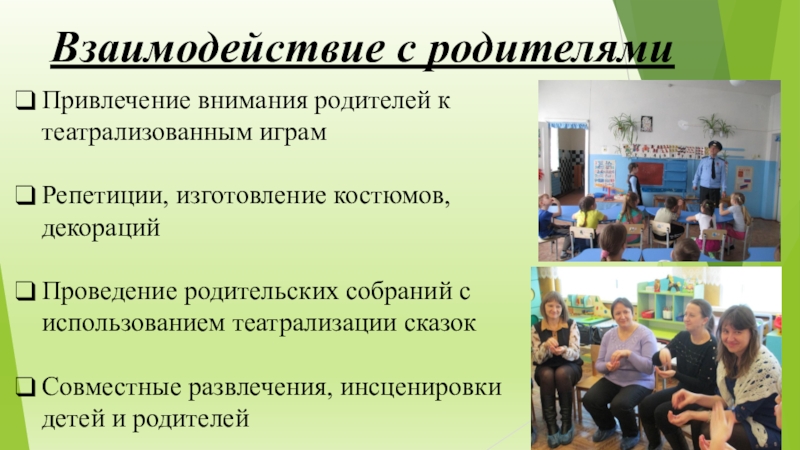 Взаимодействие с родителями

❑ Привлечение внимания родителей к театрализованным играм

❑ Репетиции, изготовление костюмов, декораций

❑ Проведение родительских собраний с использованием театрализации сказок

❑ Совместные развлечения, инсценировки детей и родителей